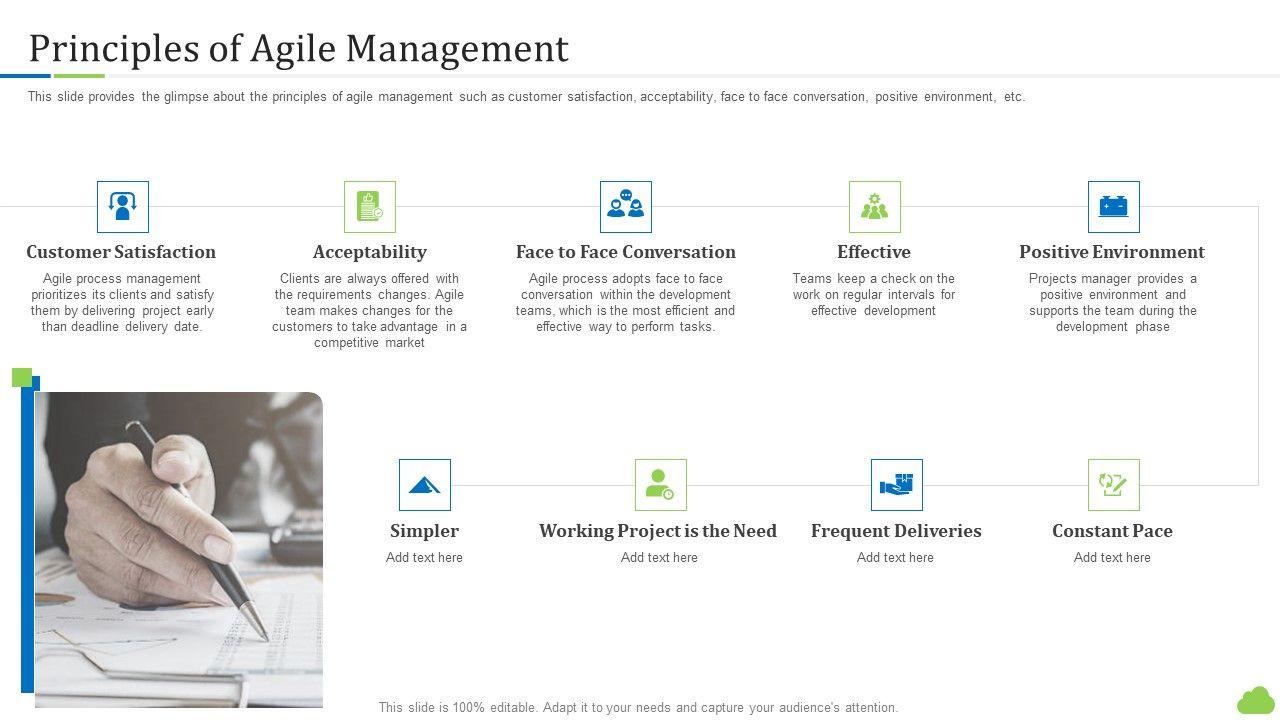 Principles of Agile Management

This slide provides the glimpse about the principles of agile management such as customer satisfaction, acceptability, face to face conversation, positive environment, etc.

Customer Satisfaction
Agile process management prioritizes its clients and satisfy them by delivering project early than deadline delivery date.

Acceptability
Clients are always offered with the requirements changes. Agile team makes changes for the customers to take advantage in a competitive market

Face to Face Conversation
Agile process adopts face to face conversation within the development teams, which is the most efficient and effective way to perform tasks.

Effective
Teams keep a check on the work on regular intervals for effective development

Positive Environment
Projects manager provides a positive environment and supports the team during the development phase

Simpler
Add text here

Working Project is the Need
Add text here

Frequent Deliveries
Add text here

Constant Pace
Add text here

This slide is 100% editable. Adapt it to your needs and capture your audience's attention.